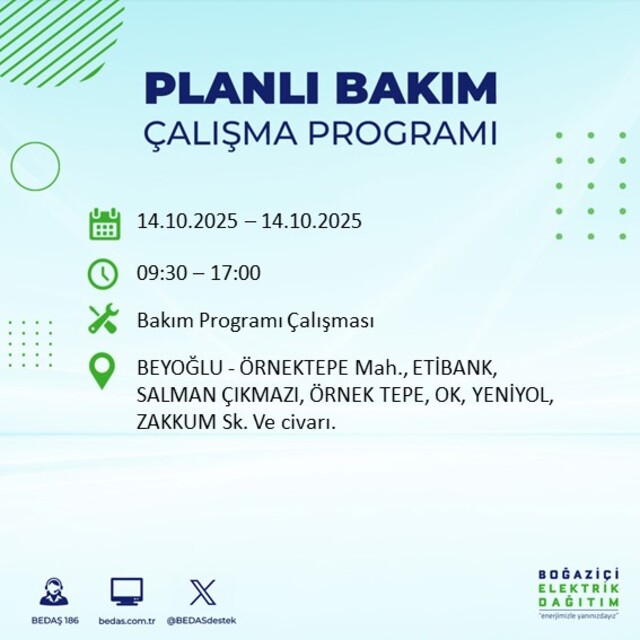 PLANLI BAKIM
ÇALIŞMA PROGRAMI

14.10.2025 – 14.10.2025

09:30 – 17:00

Bakım Programı Çalışması

BEYOĞLU - ÖRNEKTEPE Mah., ETİBANK, SALMAN ÇIKMAZI, ÖRNEK TEPE, OK, YENİYOL, ZAKKUM Sk. Ve civarı.

BEDAŞ 186 bedas.com.tr @BEDASdestek

BOĞAZİÇİ ELEKTRİK DAĞITIM
"enerjimizle yanınızdayız"